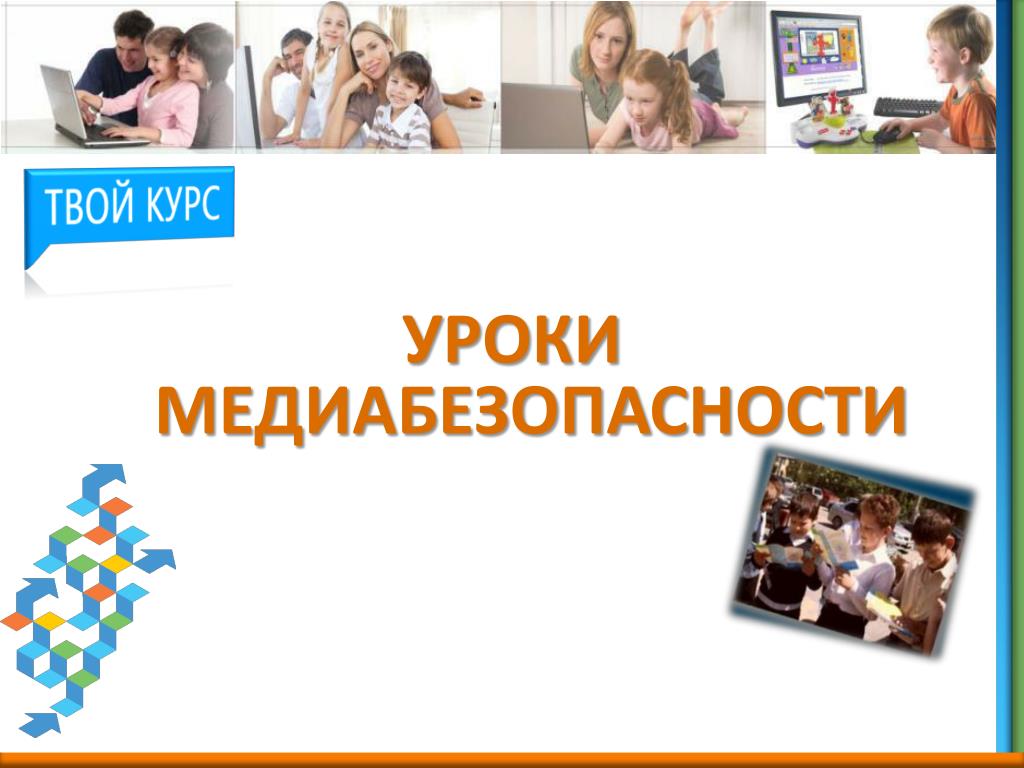 ТВОЙ КУРС

УРОКИ МЕДИАБЕЗОПАСНОСТИ